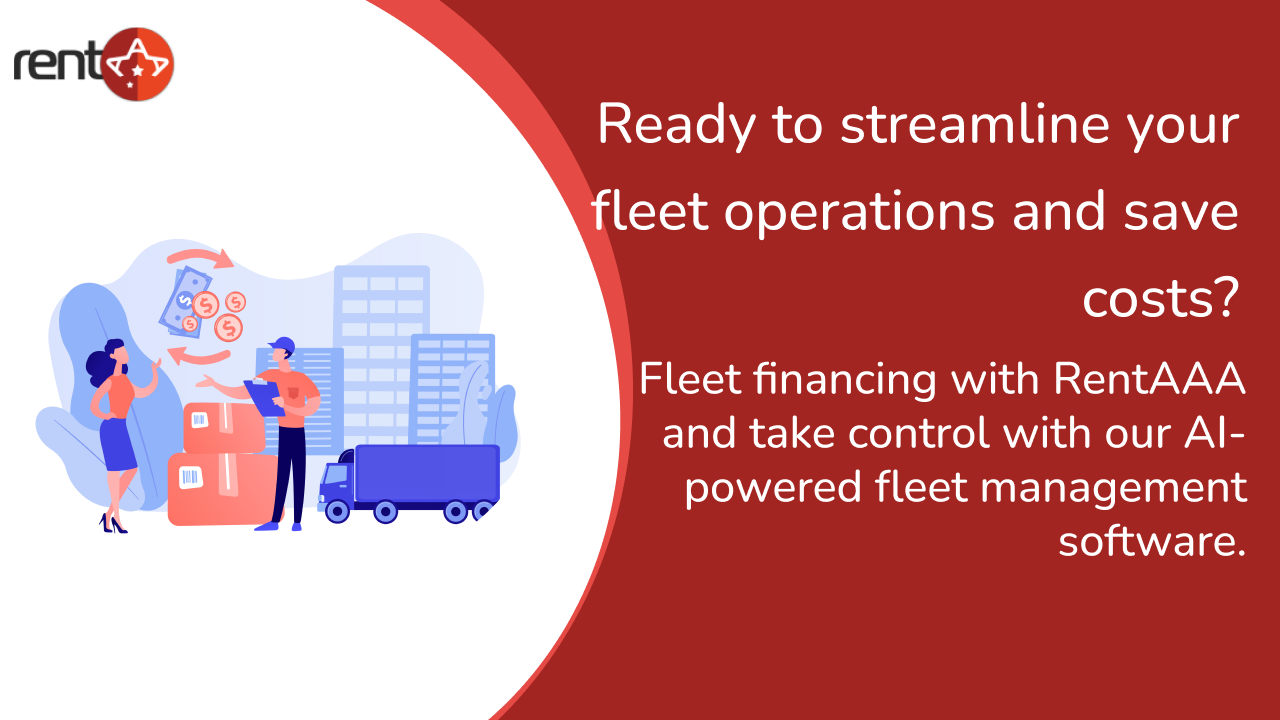 rent

Ready to streamline your fleet operations and save costs?

Fleet financing with RentAAA and take control with our AI-powered fleet management software.